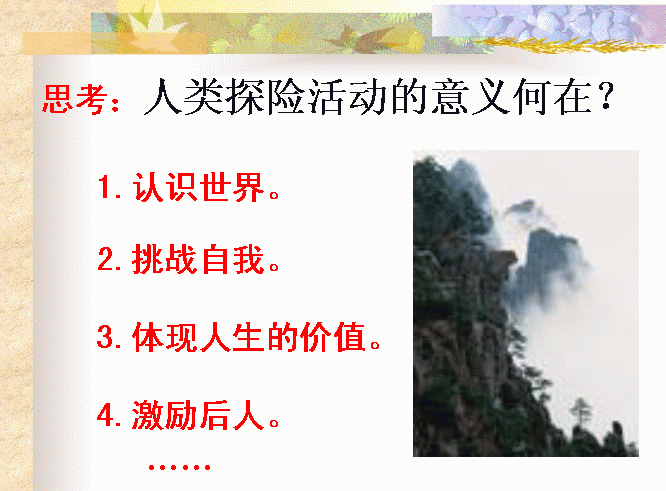 思考：人类探险活动的意义何在？

1. 认识世界。

2. 挑战自我。

3. 体现人生的价值。

4. 激励后人。

……